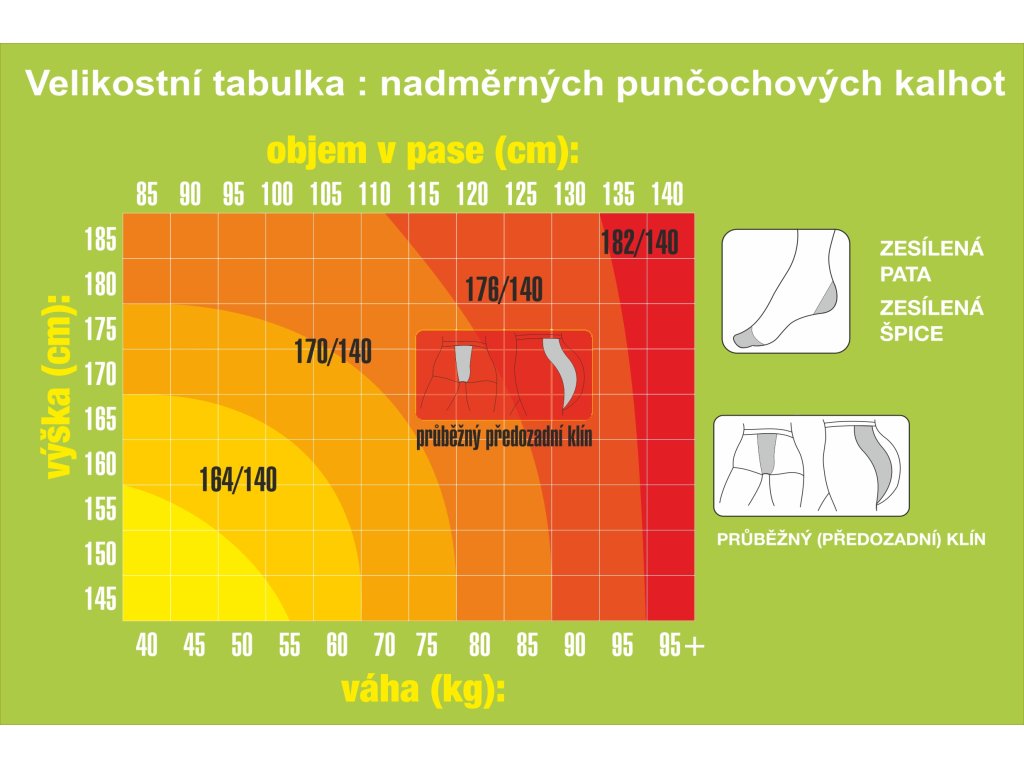 Velikostní tabulka : nadměrných punčochových kalhot

objem v pase (cm):

85 90 95 100 105 110 115 120 125 130 135 140

výška (cm):

185
180
175
170
165
160
155
150
145

182/140

176/140

170/140

164/140

průběžný předozadní klín

40 45 50 55 60 70 75 80 85 90 95 95+

váha (kg):

ZESÍLENÁ PATA

ZESÍLENÁ ŠPICE

PRŮBĚŽNÝ (PŘEDOZADNÍ) KLÍN